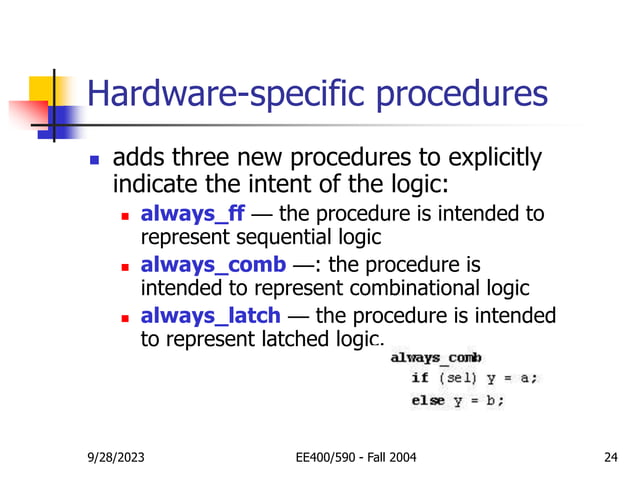 Hardware-specific procedures

adds three new procedures to explicitly indicate the intent of the logic:

always_ff — the procedure is intended to represent sequential logic

always_comb —: the procedure is intended to represent combinational logic

always_latch — the procedure is intended to represent latched logic.

always_comb
if (sel) y = a;
else y = b;

9/28/2023 EE400/590 - Fall 2004 24